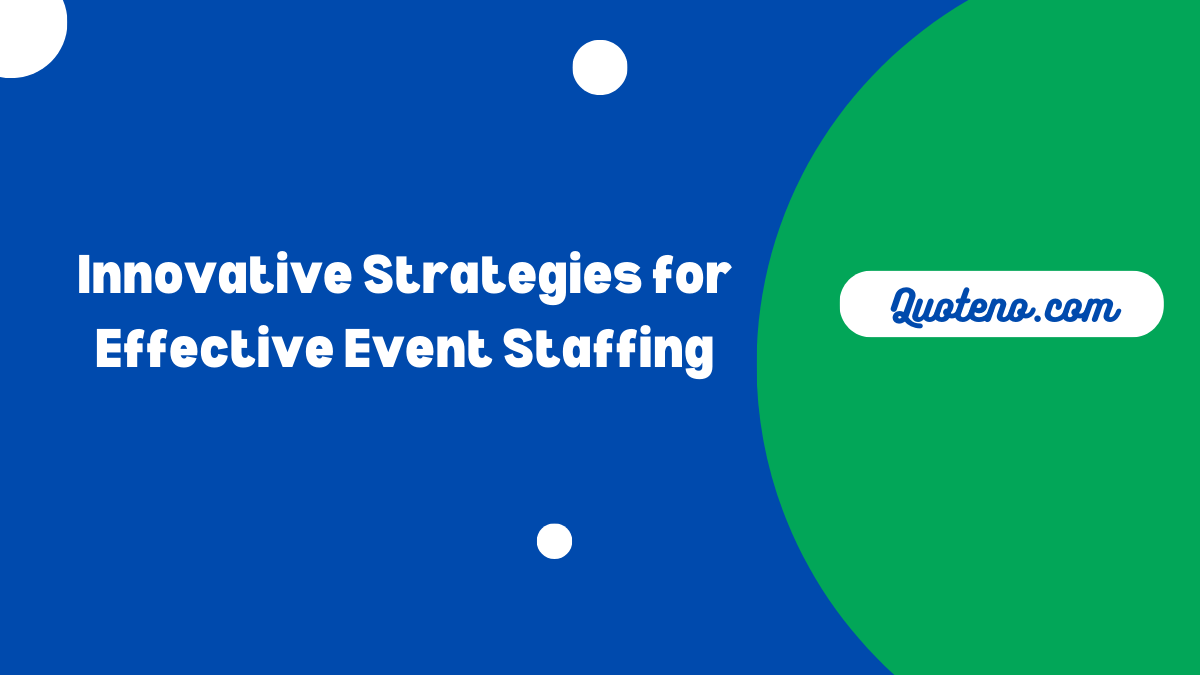 Innovative Strategies for Effective Event Staffing

Quoteno.com